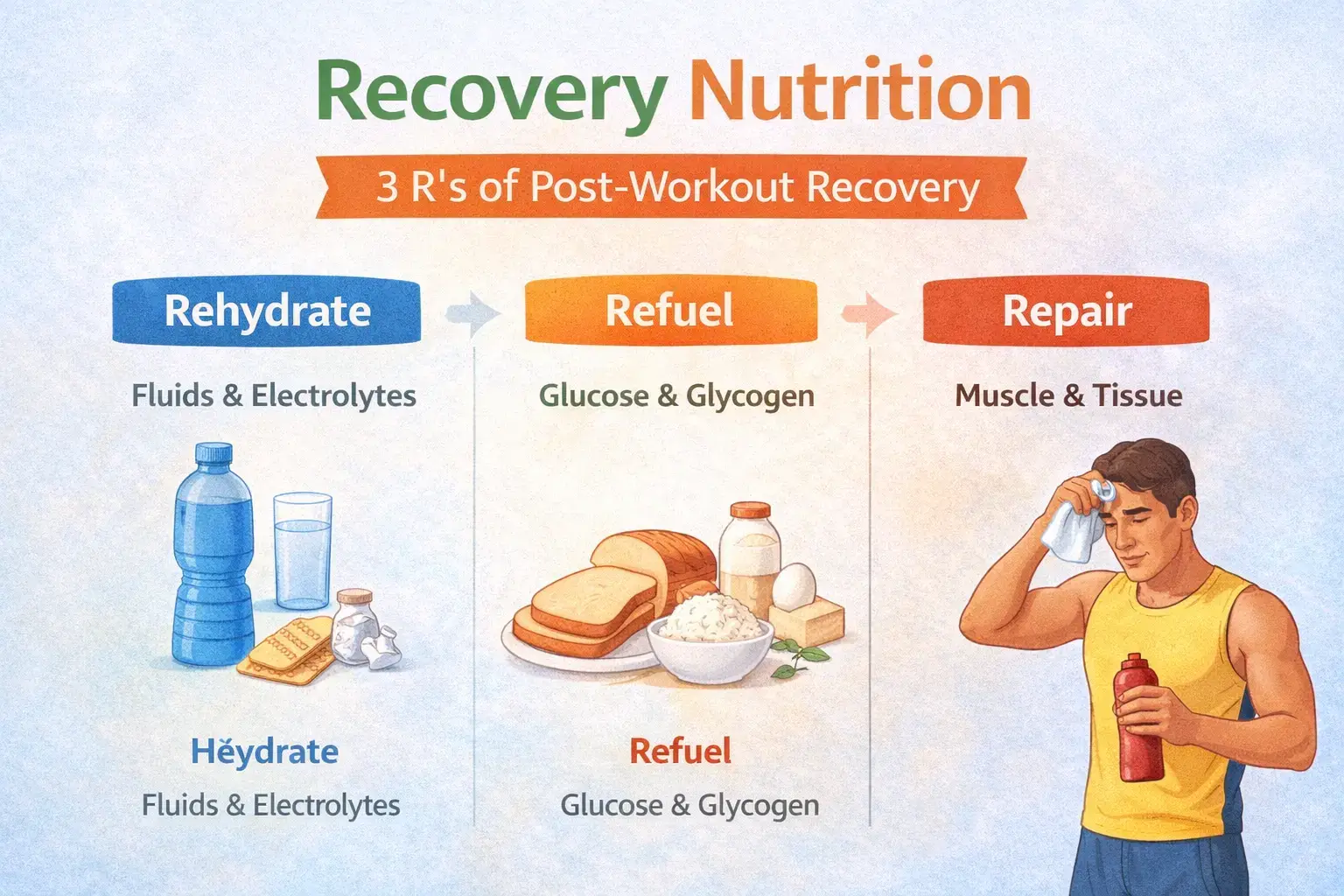 Recovery Nutrition

3 R's of Post-Workout Recovery

Rehydrate

Fluids & Electrolytes

Hĕydrate

Fluids & Electrolytes

Refuel

Glucose & Glycogen

Refuel

Glucose & Glycogen

Repair

Muscle & Tissue